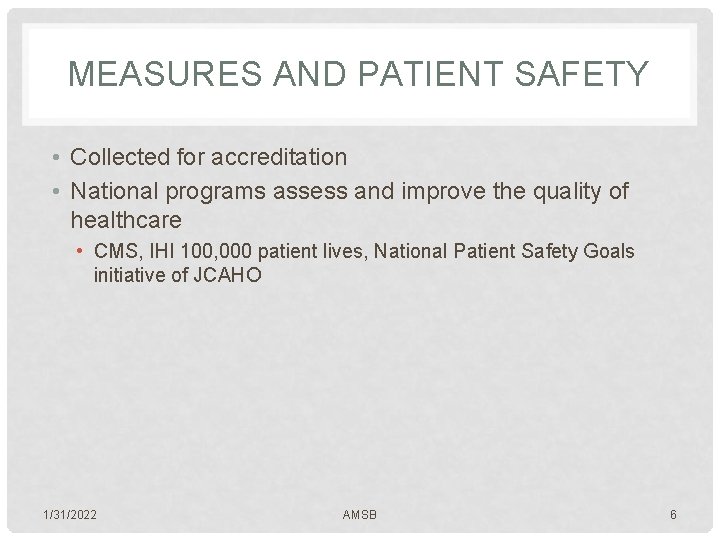 MEASURES AND PATIENT SAFETY

• Collected for accreditation
• National programs assess and improve the quality of healthcare
• CMS, IHI 100,000 patient lives, National Patient Safety Goals initiative of JCAHO

1/31/2022

AMSB

6